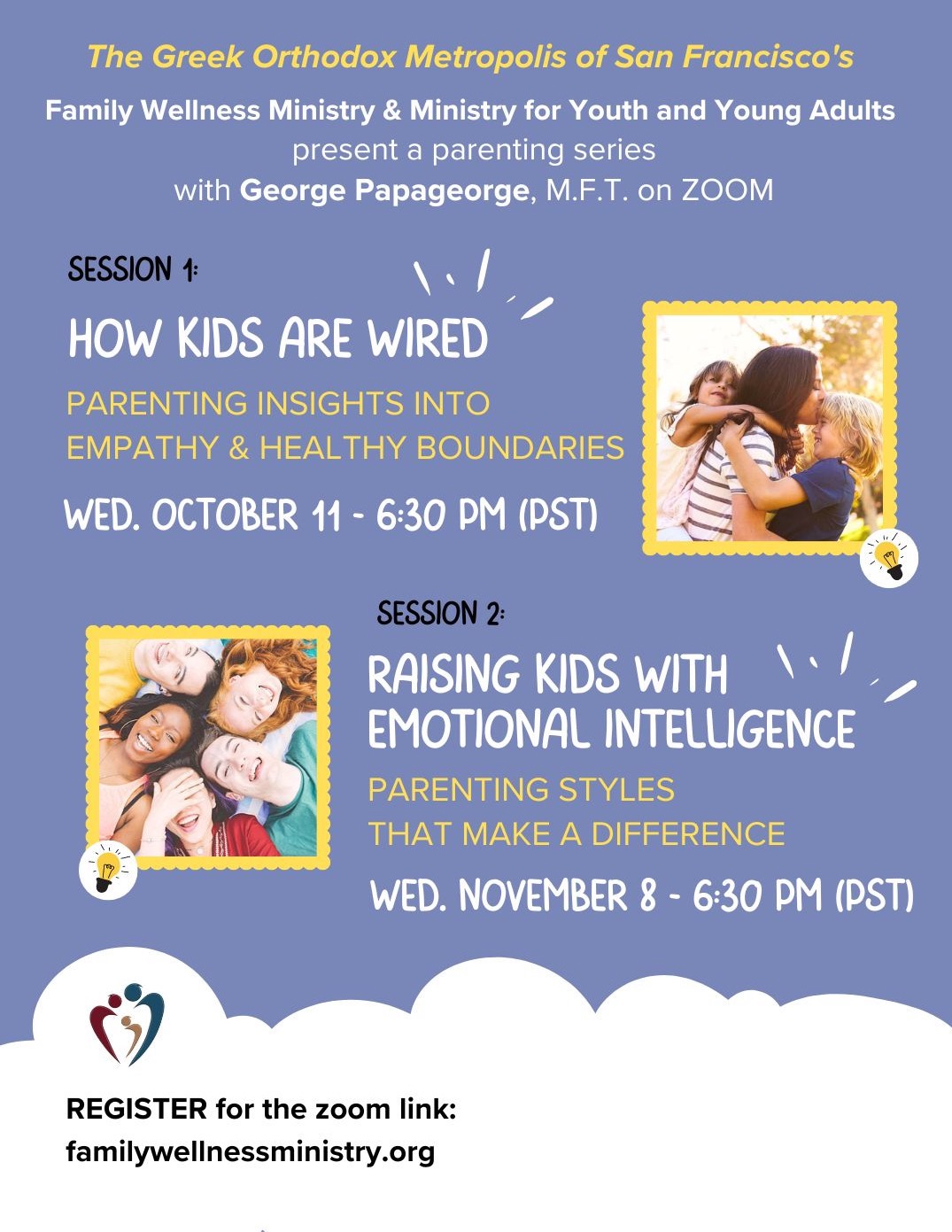 The Greek Orthodox Metropolis of San Francisco's

Family Wellness Ministry & Ministry for Youth and Young Adults present a parenting series with George Papageorge, M.F.T. on ZOOM

SESSION 1:

HOW KIDS ARE WIRED

PARENTING INSIGHTS INTO EMPATHY & HEALTHY BOUNDARIES

WED. OCTOBER 11 - 6:30 PM (PST)

SESSION 2:

RAISING KIDS WITH EMOTIONAL INTELLIGENCE

PARENTING STYLES THAT MAKE A DIFFERENCE

WED. NOVEMBER 8 - 6:30 PM (PST)

REGISTER for the zoom link:
familywellnessministry.org